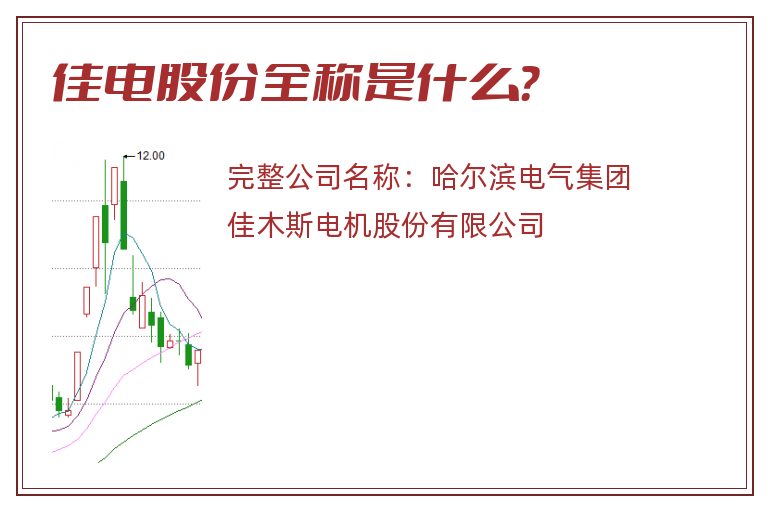 佳电股份全称是什么?

12.00

完整公司名称：哈尔滨电气集团佳木斯电机股份有限公司